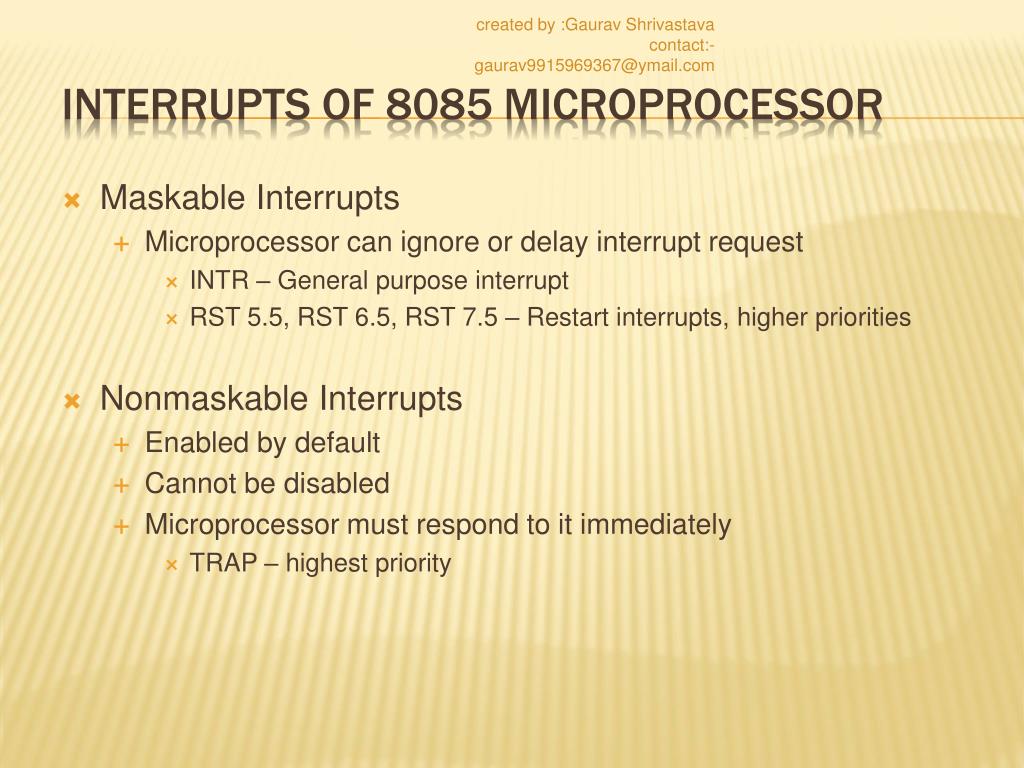 created by :Gaurav Shrivastava
contact:-
gaurav9915969367@ymail.com

INTERRUPTS OF 8085 MICROPROCESSOR

Maskable Interrupts
Microprocessor can ignore or delay interrupt request
INTR – General purpose interrupt
RST 5.5, RST 6.5, RST 7.5 – Restart interrupts, higher priorities

Nonmaskable Interrupts
Enabled by default
Cannot be disabled
Microprocessor must respond to it immediately
TRAP – highest priority